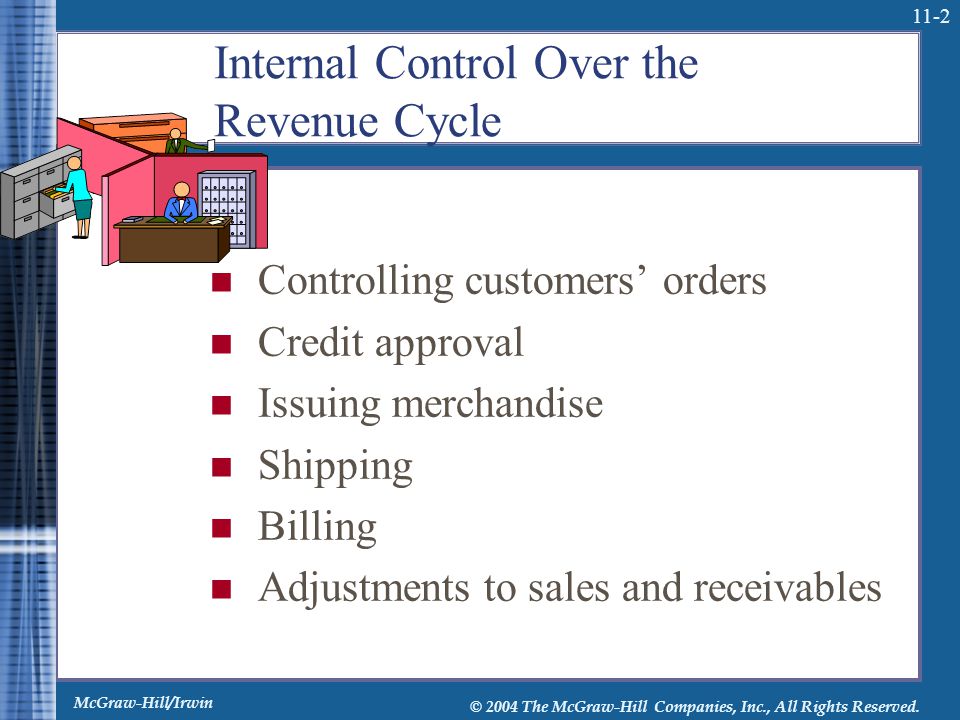 11-2

Internal Control Over the Revenue Cycle

- Controlling customers’ orders
- Credit approval
- Issuing merchandise
- Shipping
- Billing
- Adjustments to sales and receivables

McGraw-Hill/Irwin

© 2004 The McGraw-Hill Companies, Inc., All Rights Reserved.